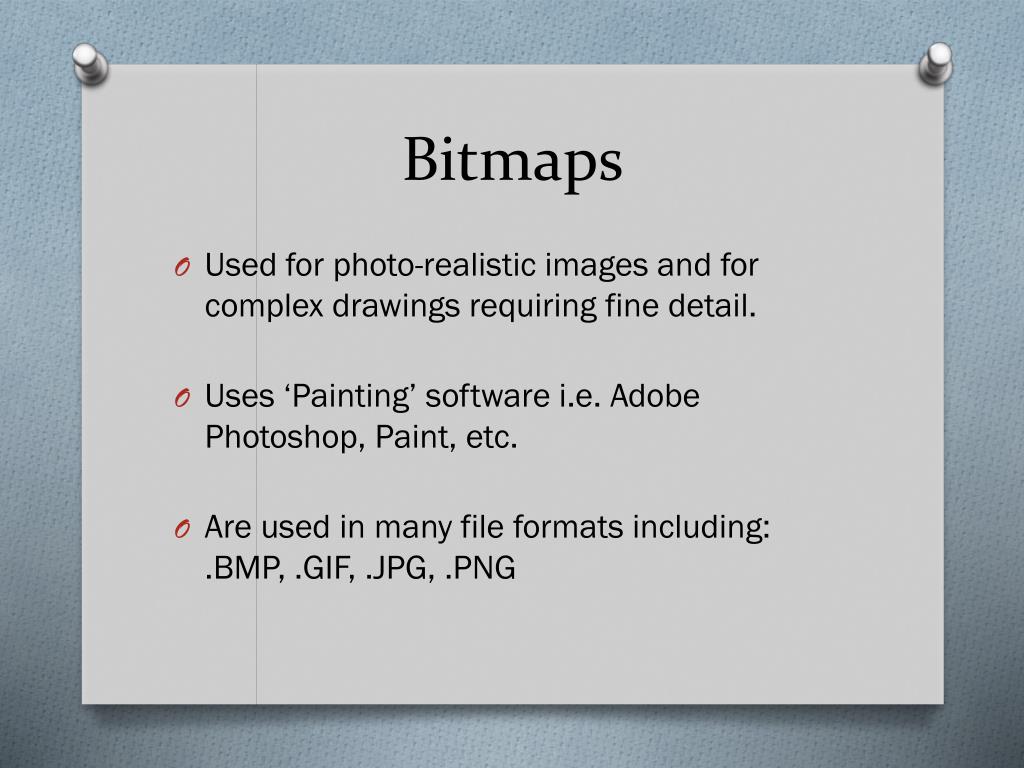 Bitmaps

O Used for photo-realistic images and for complex drawings requiring fine detail.

O Uses ‘Painting’ software i.e. Adobe Photoshop, Paint, etc.

O Are used in many file formats including: .BMP, .GIF, .JPG, .PNG